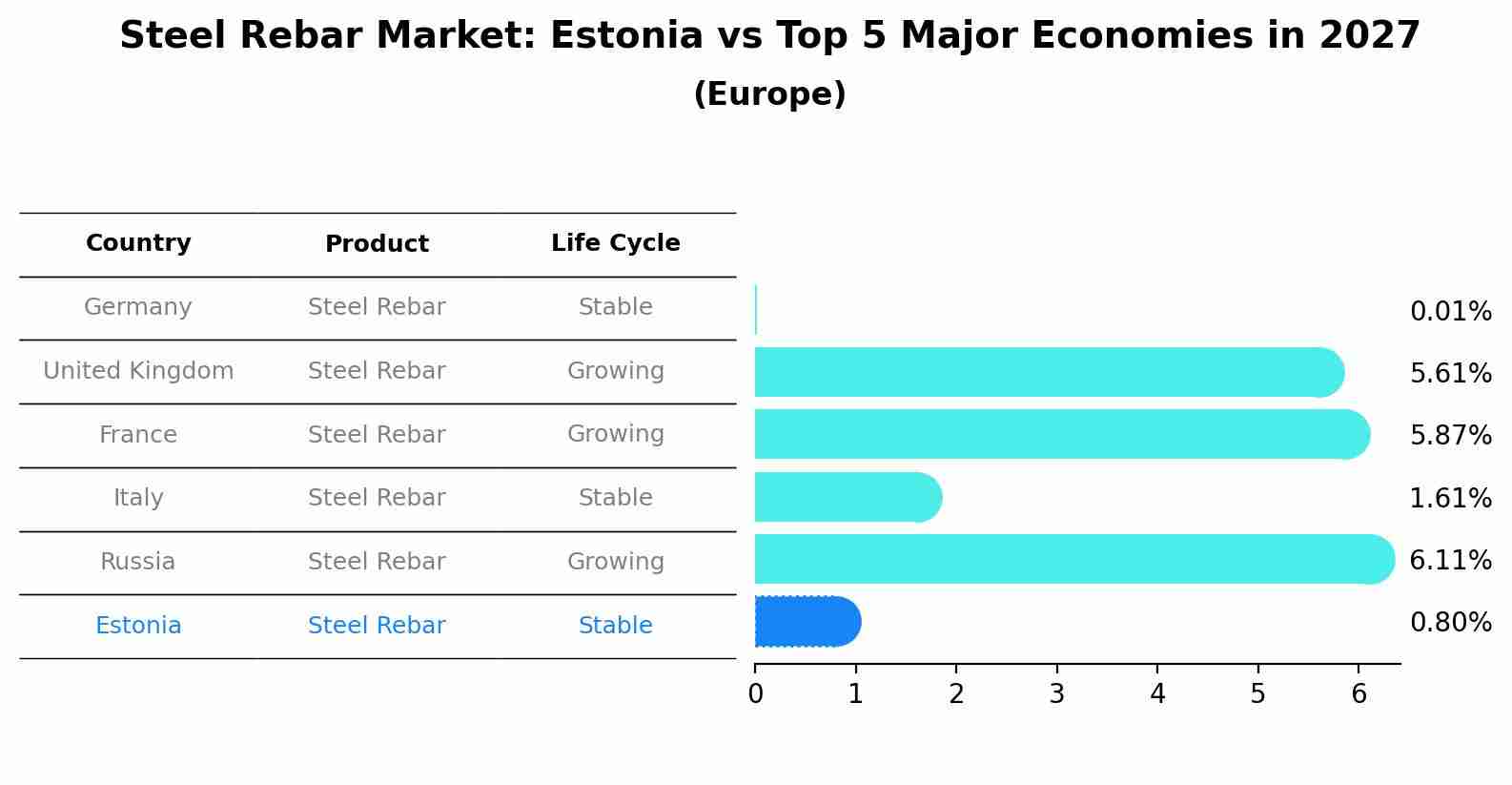 Steel Rebar Market: Estonia vs Top 5 Major Economies in 2027
(Europe)

| Country | Product | Life Cycle |
|---|---|---|
| Germany | Steel Rebar | Stable |
| United Kingdom | Steel Rebar | Growing |
| France | Steel Rebar | Growing |
| Italy | Steel Rebar | Stable |
| Russia | Steel Rebar | Growing |
| Estonia | Steel Rebar | Stable |

0.01%
5.61%
5.87%
1.61%
6.11%
0.80%

0 1 2 3 4 5 6